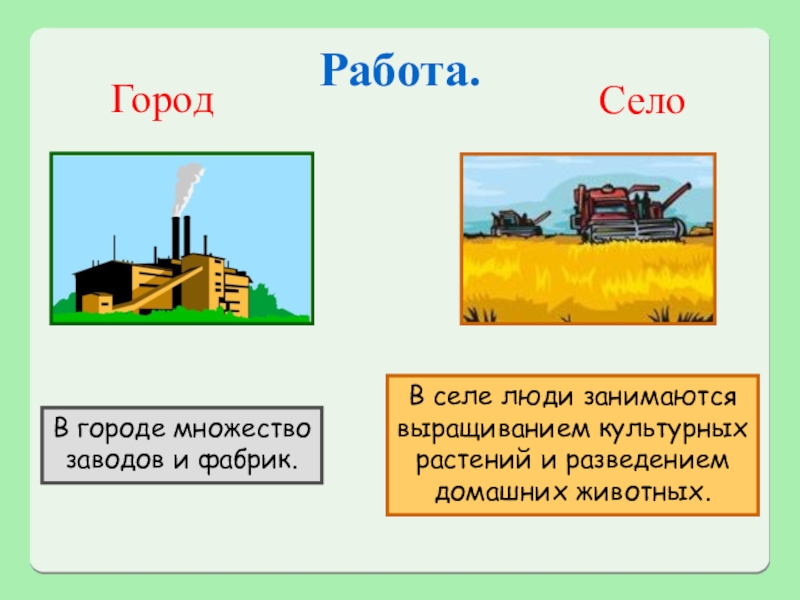 Работа.

Город

Село

В городе множество заводов и фабрик.

В селе люди занимаются выращиванием культурных растений и разведением домашних животных.